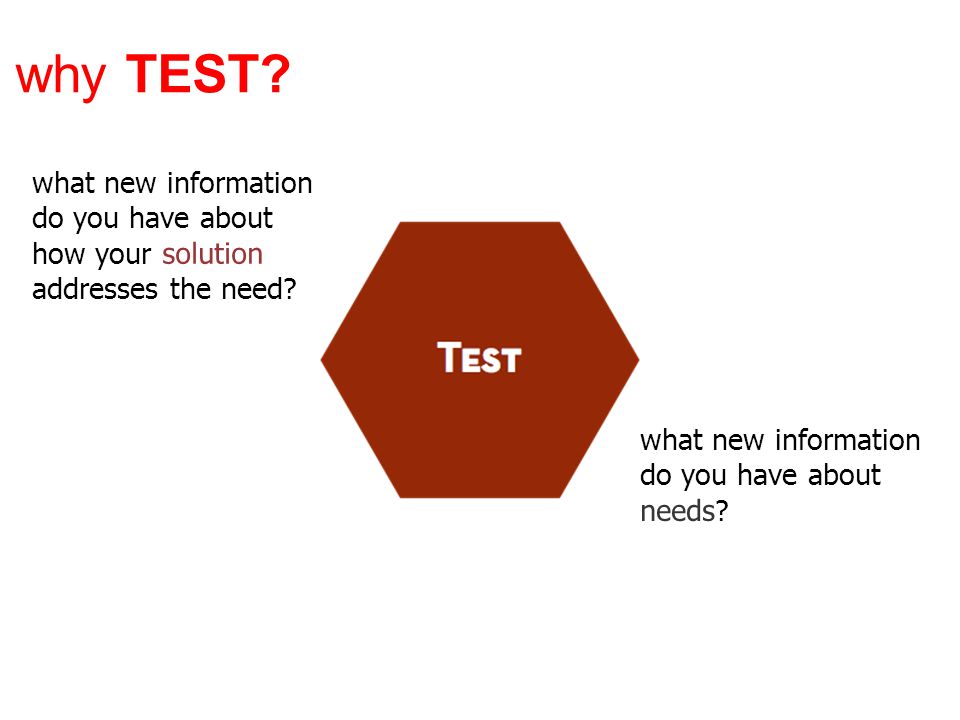 why TEST?

what new information do you have about how your solution addresses the need?

TEST

what new information do you have about needs?